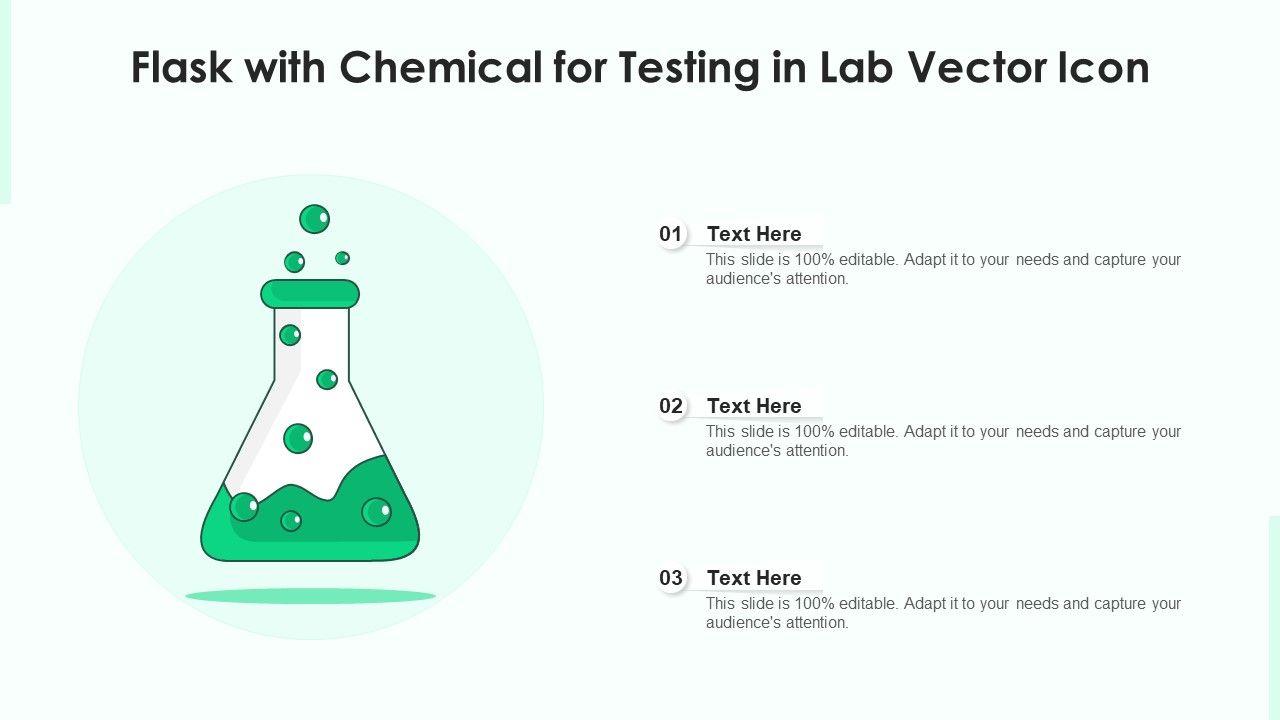 Flask with Chemical for Testing in Lab Vector Icon

01 Text Here
This slide is 100% editable. Adapt it to your needs and capture your audience's attention.

02 Text Here
This slide is 100% editable. Adapt it to your needs and capture your audience's attention.

03 Text Here
This slide is 100% editable. Adapt it to your needs and capture your audience's attention.